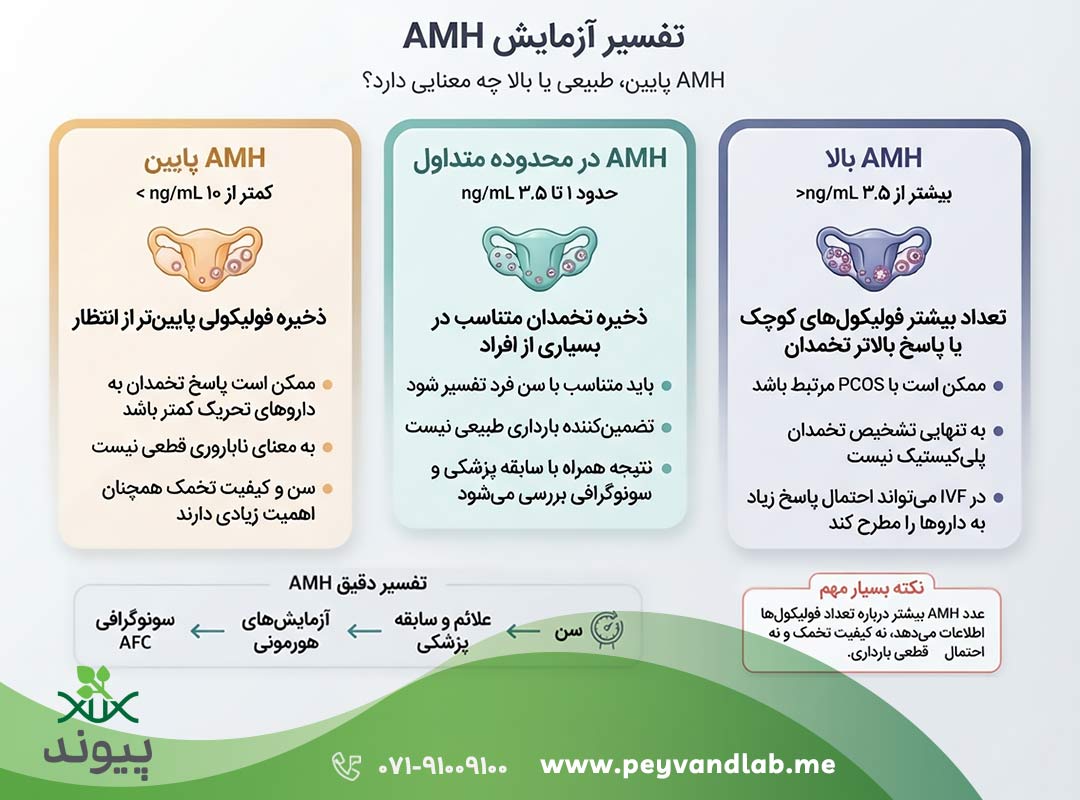 تفسیر آزمایش AMH

AMH پایین، طبیعی یا بالا چه معنایی دارد؟

AMH بالا
بیشتر از ۳.۵ ng/mL<

تعداد بیشتر فولیکول‌های کوچک یا پاسخ بالاتر تخمدان

ممکن است با PCOS مرتبط باشد

به تنهایی تشخیص تخمدان پلی‌کیستیک نیست

در IVF می‌تواند احتمال پاسخ زیاد به داروها را مطرح کند

AMH در محدوده متداول
حدود ۱ تا ۳.۵ ng/mL

ذخیره تخمدان متناسب در بسیاری از افراد

باید متناسب با سن فرد تفسیر شود

تضمین‌کننده بارداری طبیعی نیست

نتیجه همراه با سابقه پزشکی و سونوگرافی بررسی می‌شود

AMH پایین
کمتر از ۱۰ ng/mL >

ذخیره فولیکولی پایین‌تر از انتظار

ممکن است پاسخ تخمدان به داروهای تحریک کمتر باشد

به معنای ناباروری قطعی نیست

سن و کیفیت تخمک همچنان اهمیت زیادی دارند

تفسیر دقیق AMH

سن ← علائم و سابقه پزشکی ← آزمایش‌های هورمونی ← سونوگرافی AFC

نکته بسیار مهم
عدد AMH بیشتر درباره تعداد فولیکول‌ها اطلاعات می‌دهد، نه کیفیت تخمک و نه احتمال قطعی بارداری.

پیوند

۰۷۱-۹۱۰۰۹۱۰۰ www.peyvandlab.me